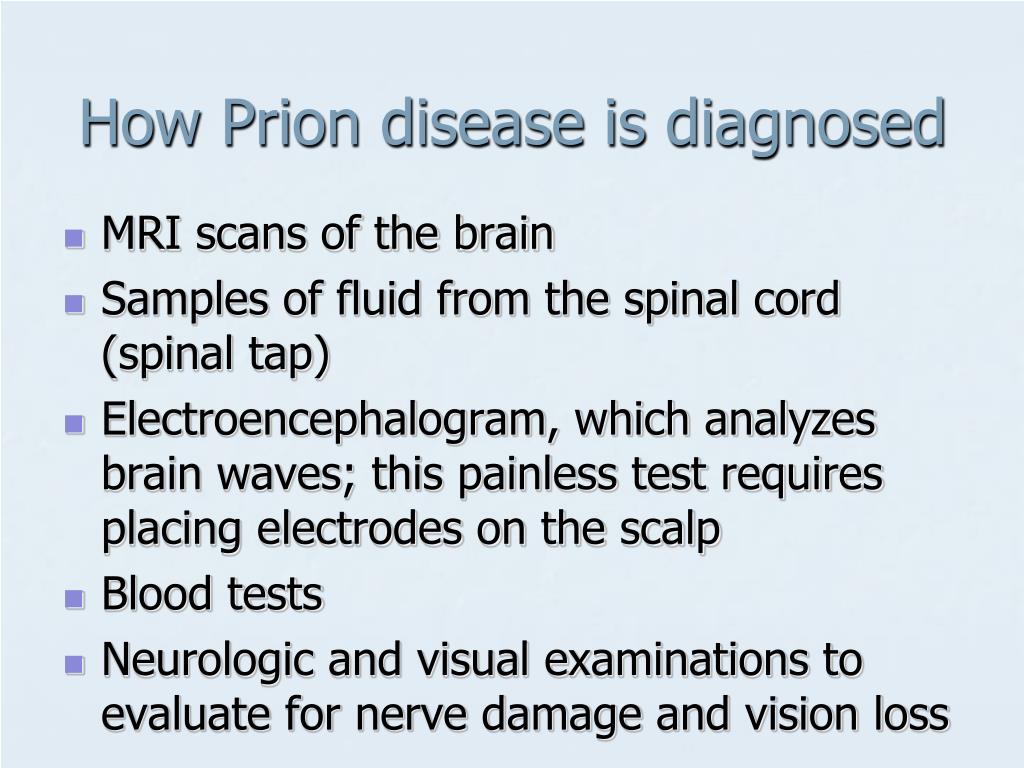 How Prion disease is diagnosed

- MRI scans of the brain
- Samples of fluid from the spinal cord (spinal tap)
- Electroencephalogram, which analyzes brain waves; this painless test requires placing electrodes on the scalp
- Blood tests
- Neurologic and visual examinations to evaluate for nerve damage and vision loss